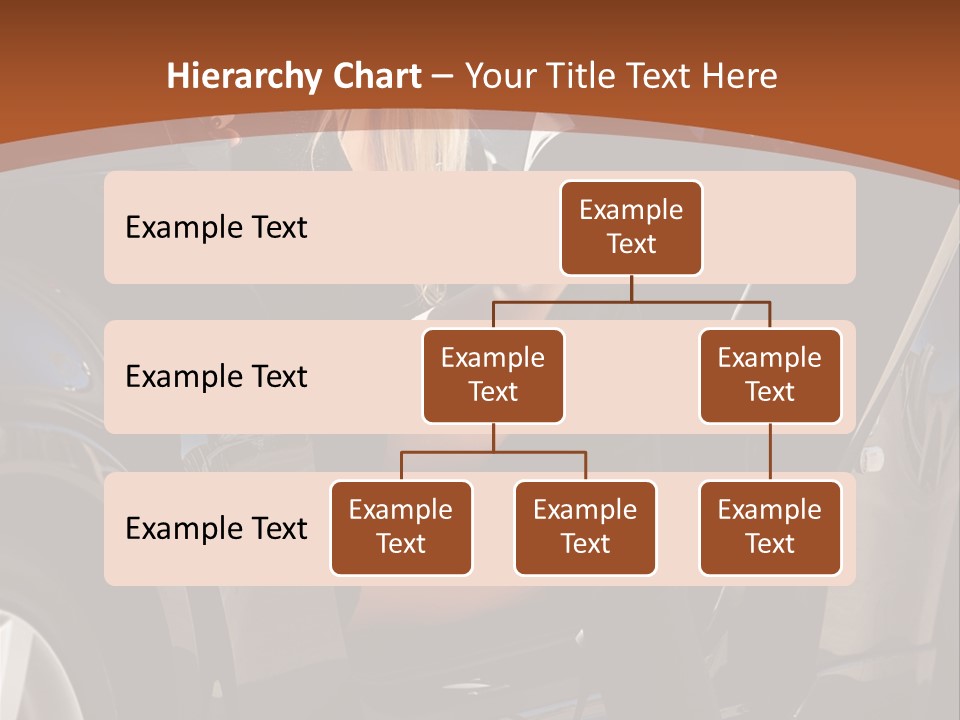 Hierarchy Chart – Your Title Text Here

Example Text

Example Text

Example Text

Example Text

Example Text

Example Text

Example Text

Example Text

Example Text